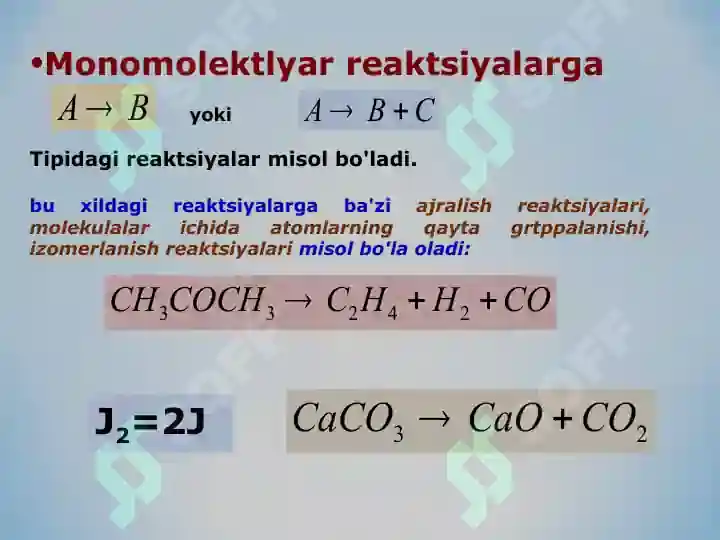 •Monomolektlyar reaktsiyalarga

$A \rightarrow B$ yoki $A \rightarrow B + C$

Tipidagi reaktsiyalar misol bo'ladi.

bu xildagi reaktsiyalarga ba'zi ajralish reaktsiyalari, molekulalar ichida atomlarning qayta grtppalanishi, izomerlanish reaktsiyalari misol bo'la oladi:

$CH_3COCH_3 \rightarrow C_2H_4 + H_2 + CO$

$J_2 = 2J$

$CaCO_3 \rightarrow CaO + CO_2$